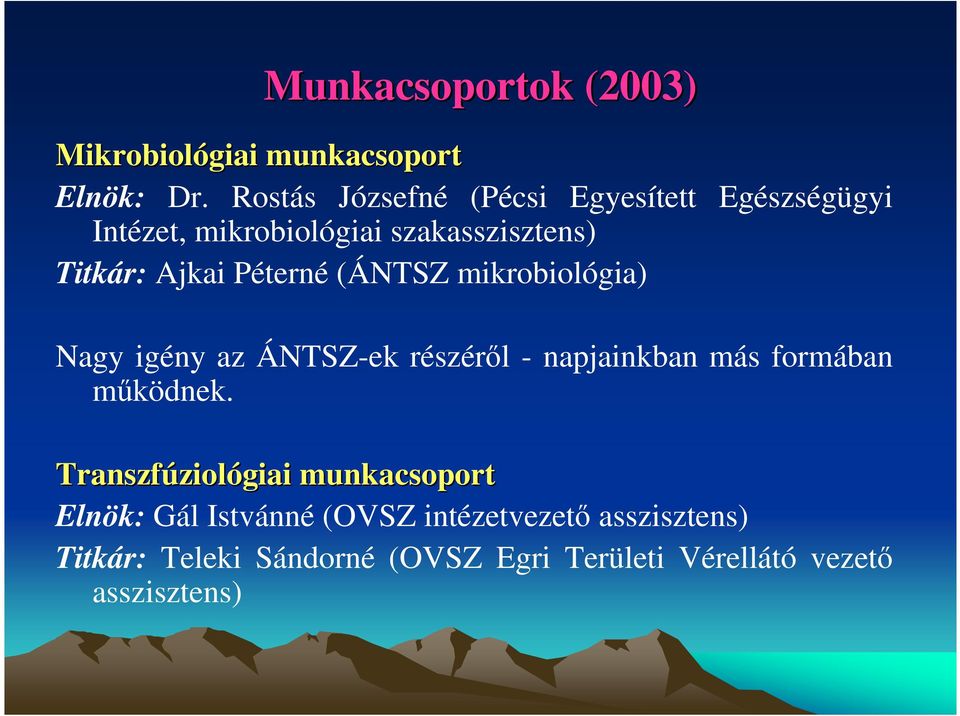 Munkacsoportok (2003)

Mikrobiológiai munkacsoport

Elnök: Dr. Rostás Józsefné (Pécsi Egyesített Egészségügyi Intézet, mikrobiológiai szakasszisztens)

Titkár: Ajkai Péterné (ÁNTSZ mikrobiológia)

Nagy igény az ÁNTSZ-ek részéről - napjainkban más formában működnek.

Transzfúziológiai munkacsoport

Elnök: Gál Istvánné (OVSZ intézetvezető asszisztens)

Titkár: Teleki Sándorné (OVSZ Egri Területi Vérellátó vezető asszisztens)